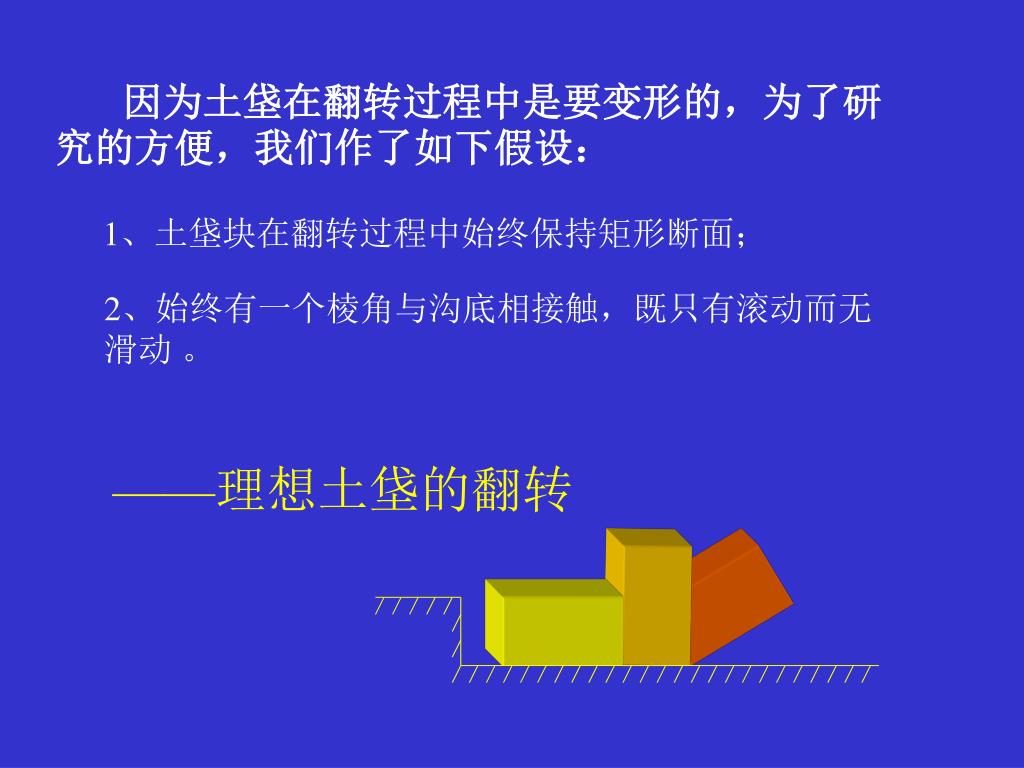 因为土垡在翻转过程中是要变形的，为了研究的方便，我们作了如下假设：

1、土垡块在翻转过程中始终保持矩形断面；

2、始终有一个棱角与沟底相接触，既只有滚动而无滑动 。

——理想土垡的翻转